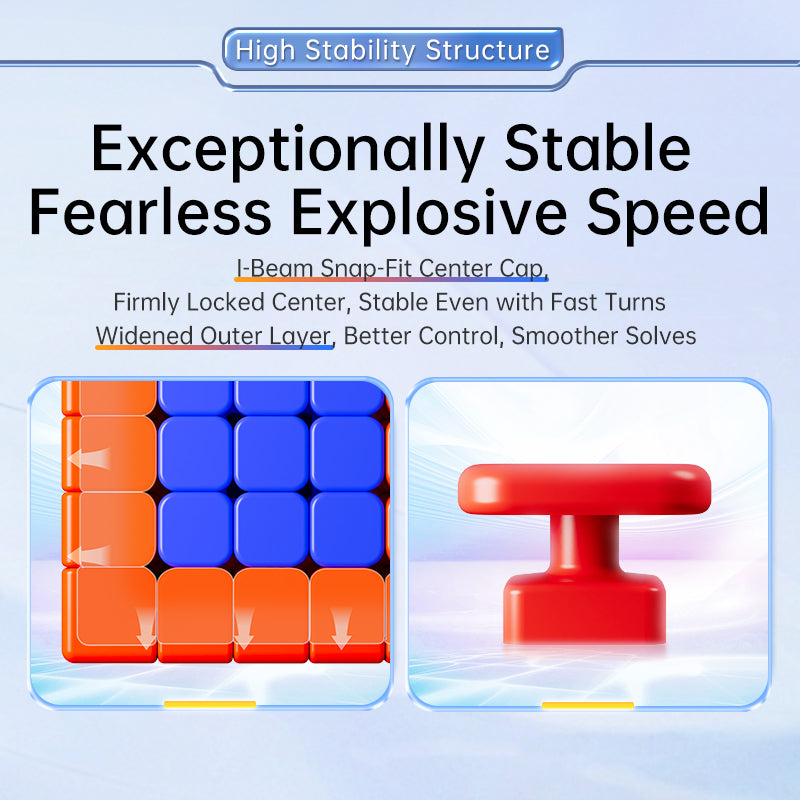 High Stability Structure

Exceptionally Stable
Fearless Explosive Speed

I-Beam Snap-Fit Center Cap,
Firmly Locked Center, Stable Even with Fast Turns
Widened Outer Layer, Better Control, Smoother Solves